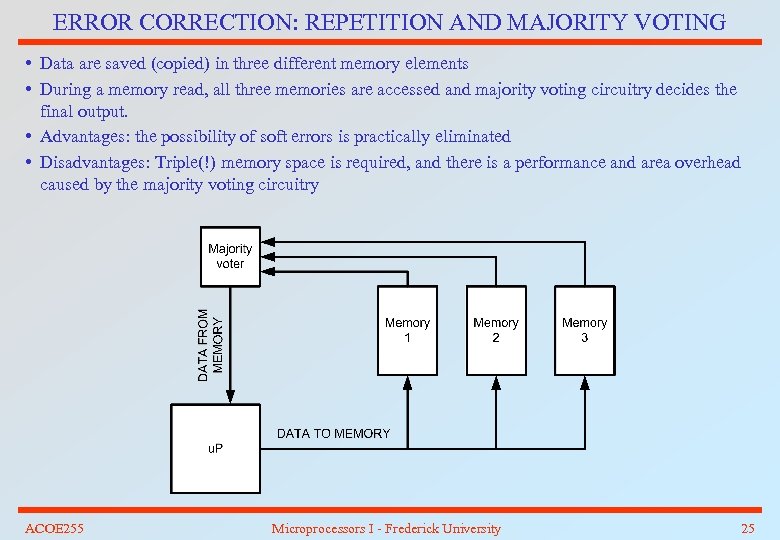 ERROR CORRECTION: REPETITION AND MAJORITY VOTING

• Data are saved (copied) in three different memory elements
• During a memory read, all three memories are accessed and majority voting circuitry decides the final output.
• Advantages: the possibility of soft errors is practically eliminated
• Disadvantages: Triple(!) memory space is required, and there is a performance and area overhead caused by the majority voting circuitry

Majority voter

DATA FROM MEMORY

Memory 1

Memory 2

Memory 3

uP

DATA TO MEMORY

ACOE255

Microprocessors I - Frederick University

25